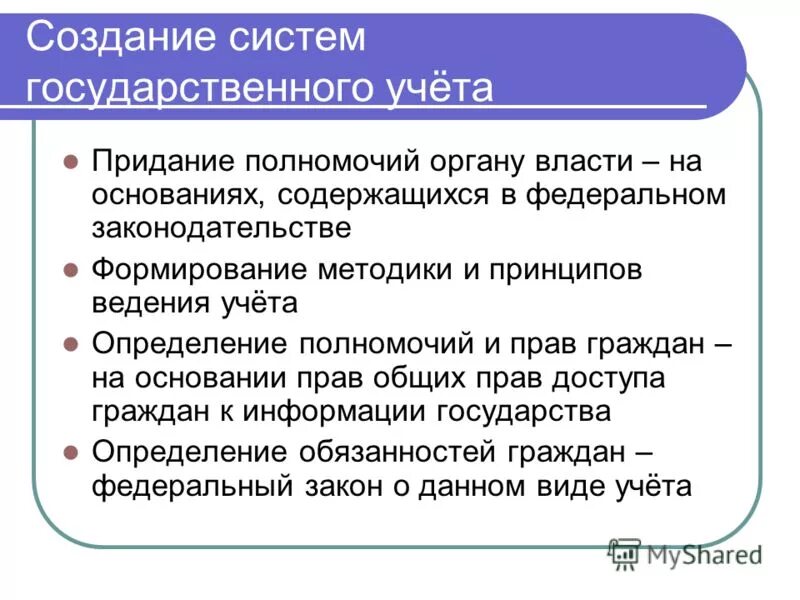 Создание систем государственного учёта

Придание полномочий органу власти – на основаниях, содержащихся в федеральном законодательстве

Формирование методики и принципов ведения учёта

Определение полномочий и прав граждан – на основании прав общих прав доступа граждан к информации государства

Определение обязанностей граждан – федеральный закон о данном виде учёта

MyShared